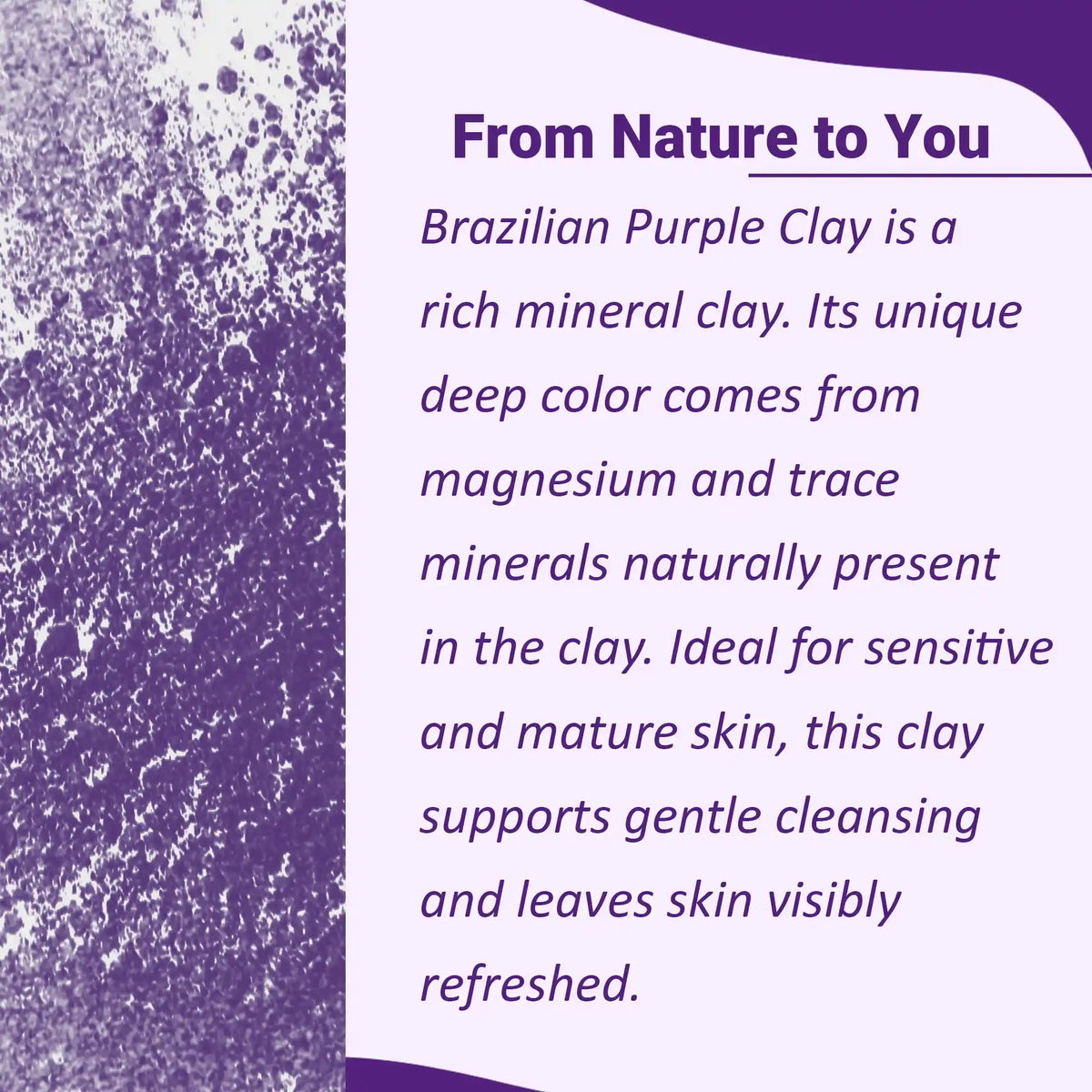 From Nature to You

Brazilian Purple Clay is a rich mineral clay. Its unique deep color comes from magnesium and trace minerals naturally present in the clay. Ideal for sensitive and mature skin, this clay supports gentle cleansing and leaves skin visibly refreshed.